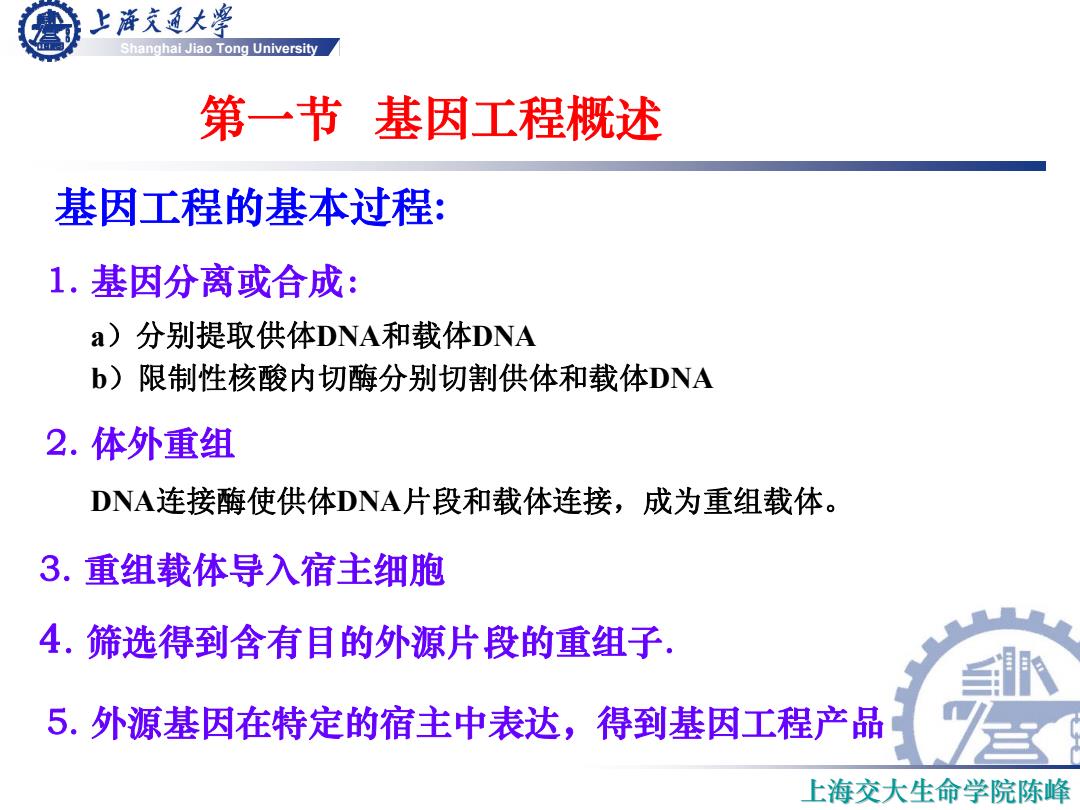 上海交通大学
Shanghai Jiao Tong University

第一节 基因工程概述

基因工程的基本过程:

1. 基因分离或合成:

a）分别提取供体DNA和载体DNA
b）限制性核酸内切酶分别切割供体和载体DNA

2. 体外重组

DNA连接酶使供体DNA片段和载体连接，成为重组载体。

3. 重组载体导入宿主细胞

4. 筛选得到含有目的外源片段的重组子.

5. 外源基因在特定的宿主中表达，得到基因工程产品

上海交大生命学院陈峰